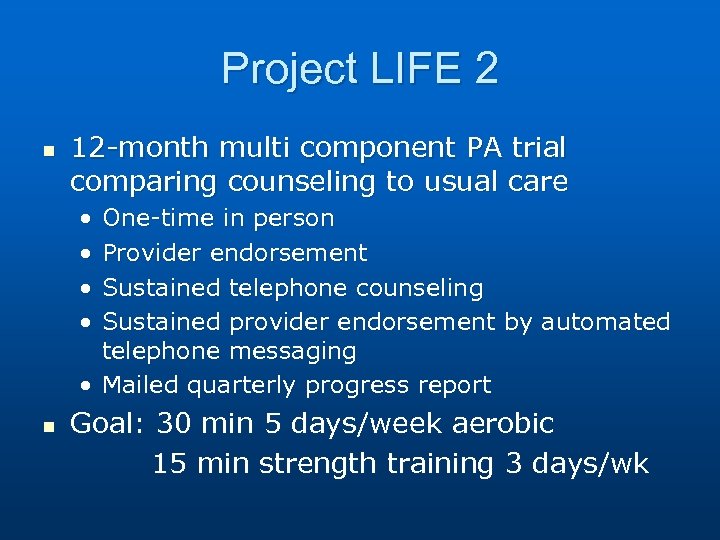 Project LIFE 2

▪ 12-month multi component PA trial comparing counseling to usual care
• One-time in person
• Provider endorsement
• Sustained telephone counseling
• Sustained provider endorsement by automated telephone messaging
• Mailed quarterly progress report

▪ Goal: 30 min 5 days/week aerobic
15 min strength training 3 days/wk